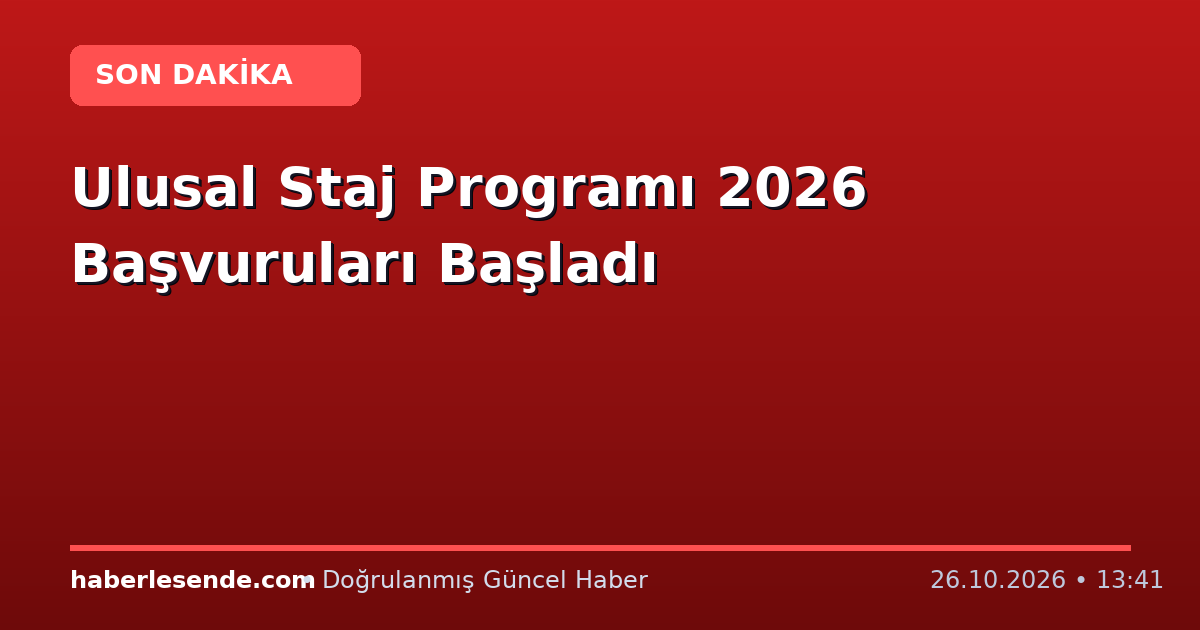 SON DAKİKA

Ulusal Staj Programı 2026 Başvuruları Başladı

haberlesende.com • Doğrulanmış Güncel Haber

26.10.2026 • 13:41